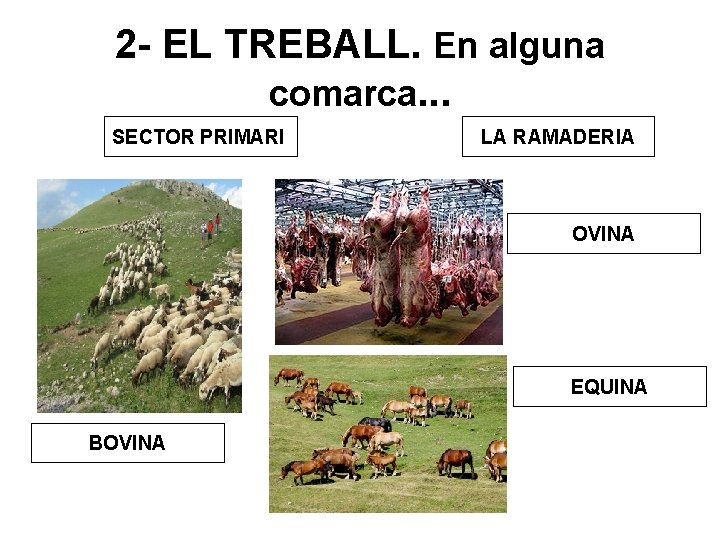 2- EL TREBALL. En alguna comarca...

SECTOR PRIMARI

LA RAMADERIA

OVINA

EQUINA

BOVINA